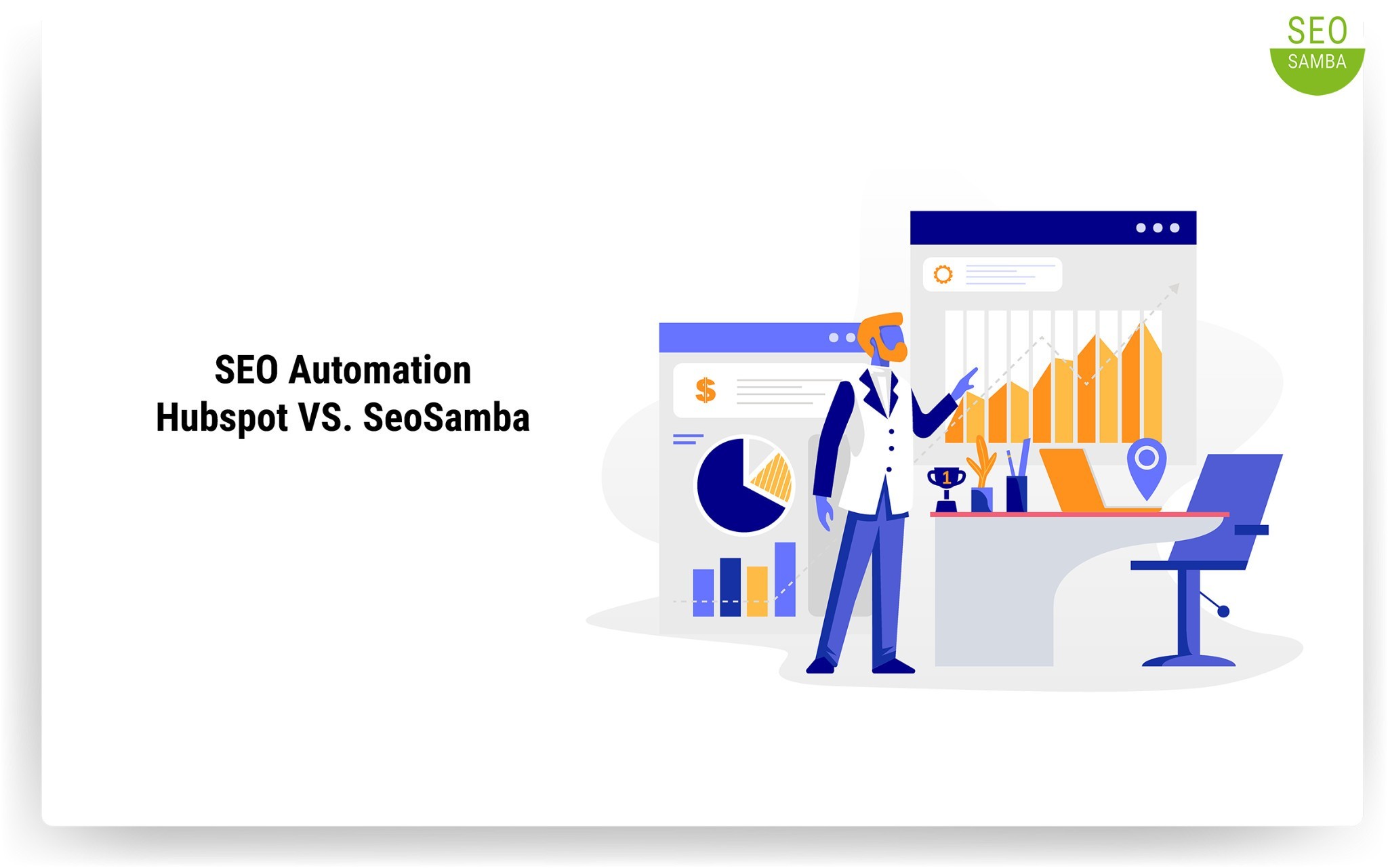 SEO
SAMBA

SEO Automation
Hubspot VS. SeoSamba

$

1